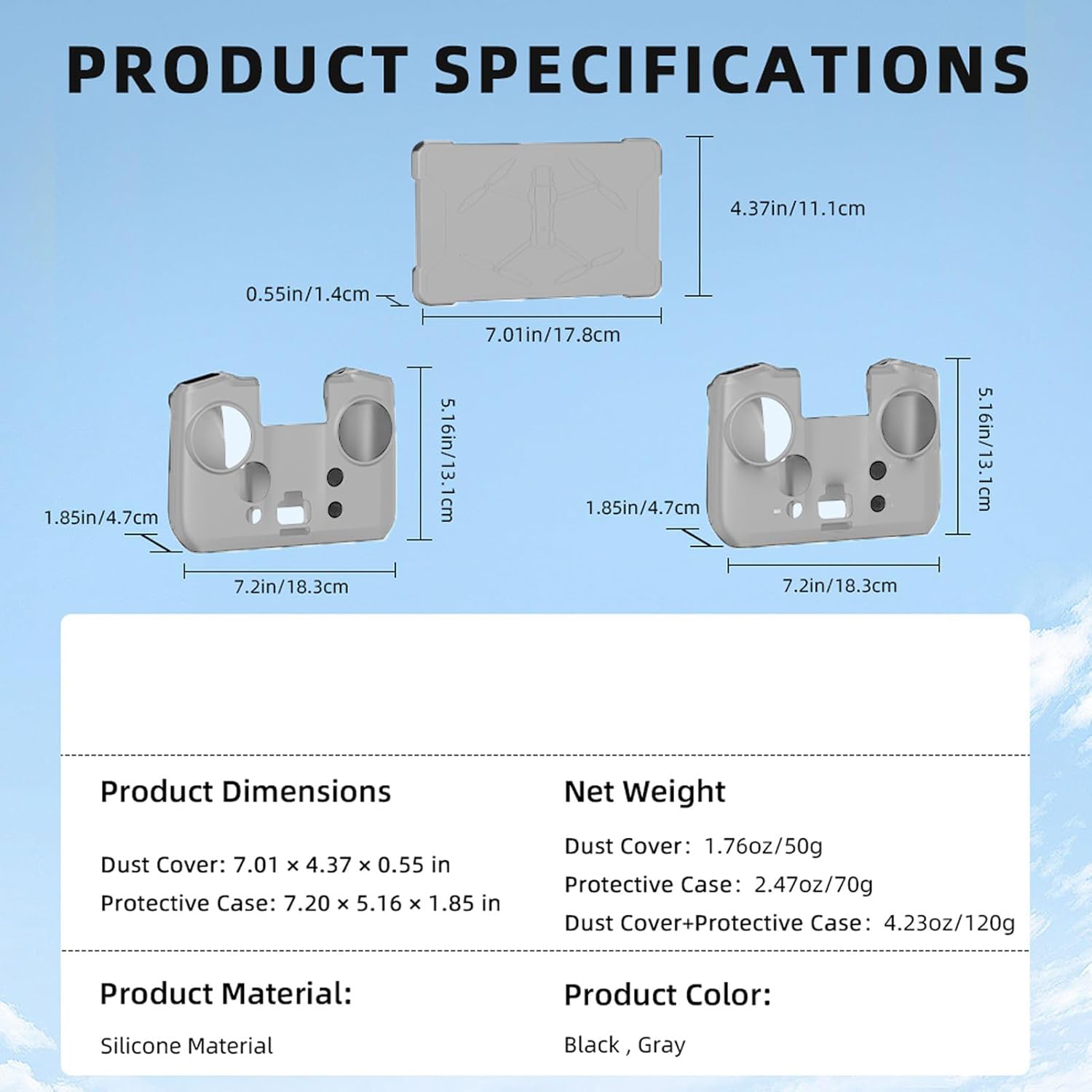 PRODUCT SPECIFICATIONS

4.37in/11.1cm

0.55in/1.4cm

7.01in/17.8cm

5.16in/13.1cm

1.85in/4.7cm

7.2in/18.3cm

5.16in/13.1cm

1.85in/4.7cm

7.2in/18.3cm

Product Dimensions

Dust Cover: 7.01 × 4.37 × 0.55 in

Protective Case: 7.20 × 5.16 × 1.85 in

Net Weight

Dust Cover: 1.76oz/50g

Protective Case: 2.47oz/70g

Dust Cover+Protective Case: 4.23oz/120g

Product Material:

Silicone Material

Product Color:

Black , Gray